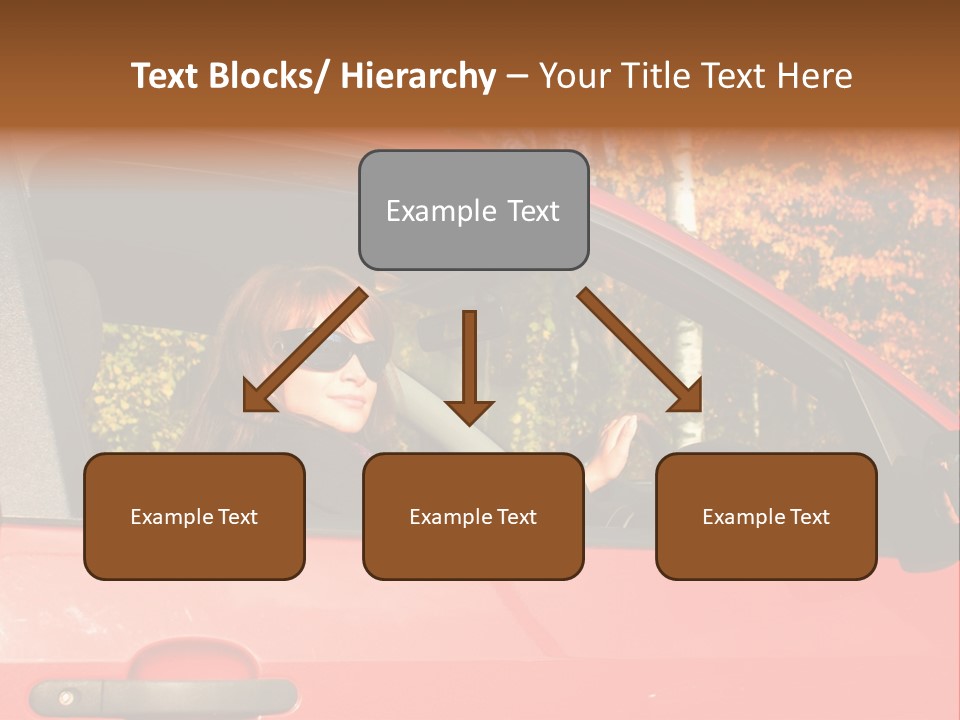 Text Blocks/ Hierarchy – Your Title Text Here

Example Text

Example Text

Example Text

Example Text